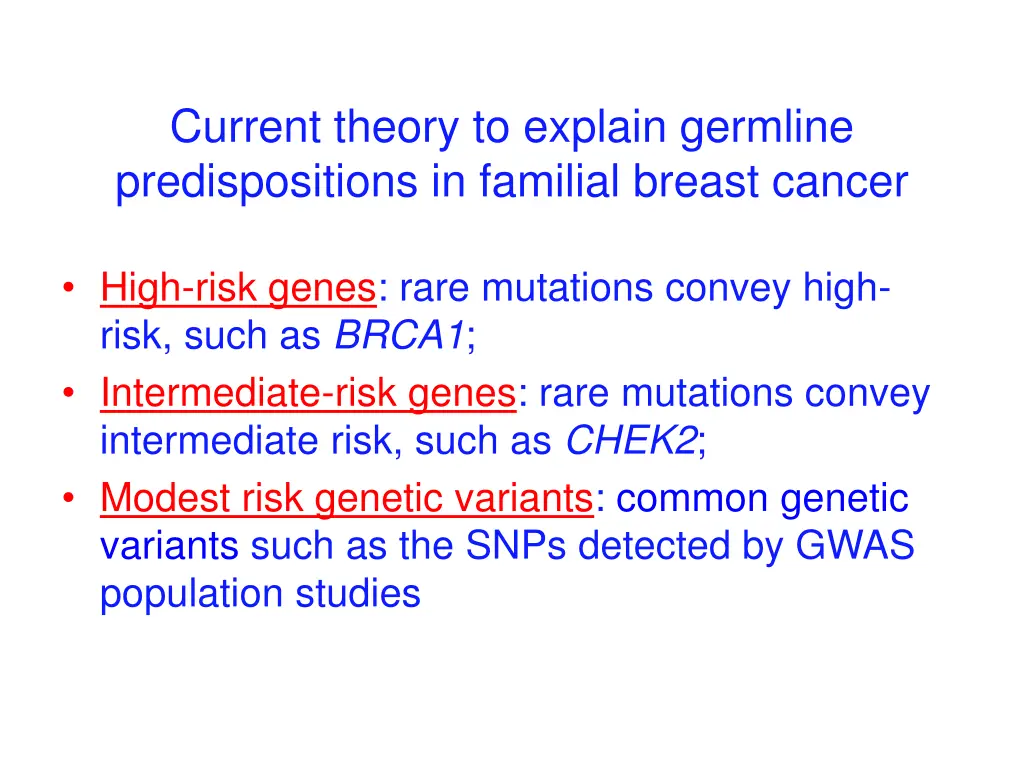 Current theory to explain germline predispositions in familial breast cancer

• High-risk genes: rare mutations convey high-risk, such as BRCA1;
• Intermediate-risk genes: rare mutations convey intermediate risk, such as CHEK2;
• Modest risk genetic variants: common genetic variants such as the SNPs detected by GWAS population studies